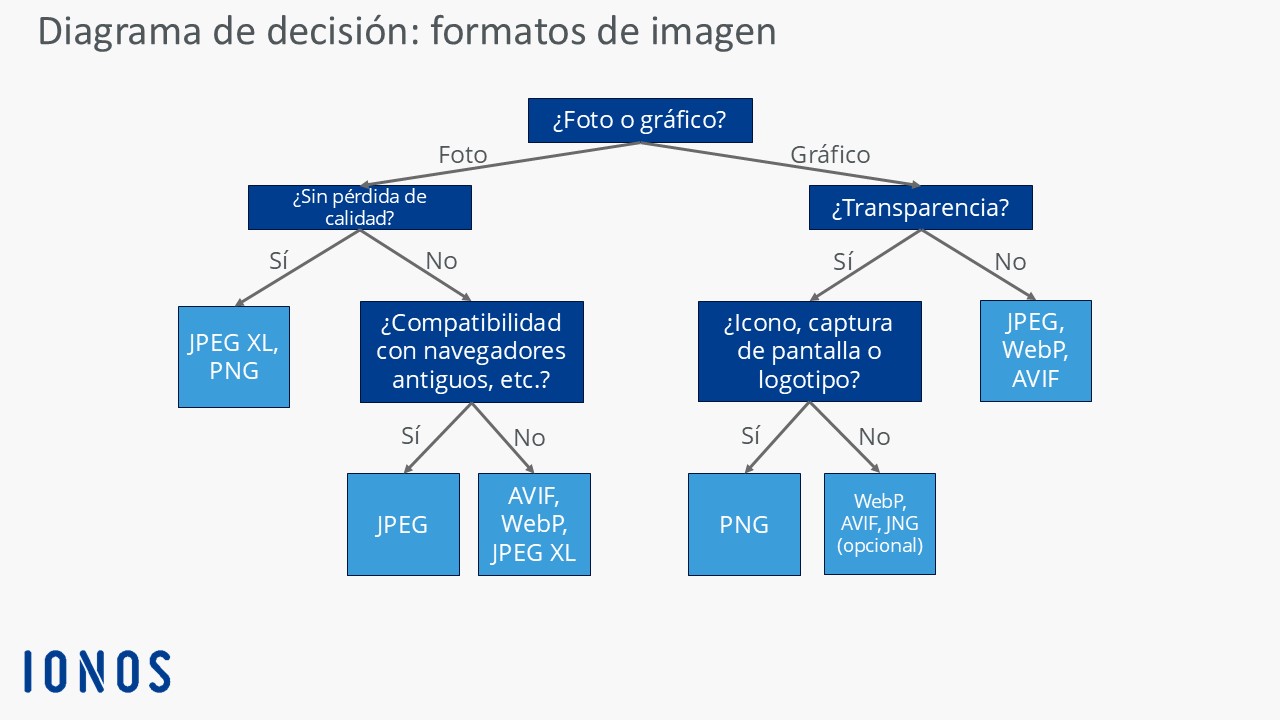 Diagrama de decisión: formatos de imagen

¿Foto o gráfico?

Foto

Gráfico

¿Sin pérdida de calidad?

Sí

No

JPEG XL, PNG

¿Compatibilidad con navegadores antiguos, etc.?

Sí

No

JPEG

AVIF, WebP, JPEG XL

¿Transparencia?

Sí

No

¿Icono, captura de pantalla o logotipo?

Sí

No

PNG

WebP, AVIF, JNG (opcional)

JPEG, WebP, AVIF

IONOS